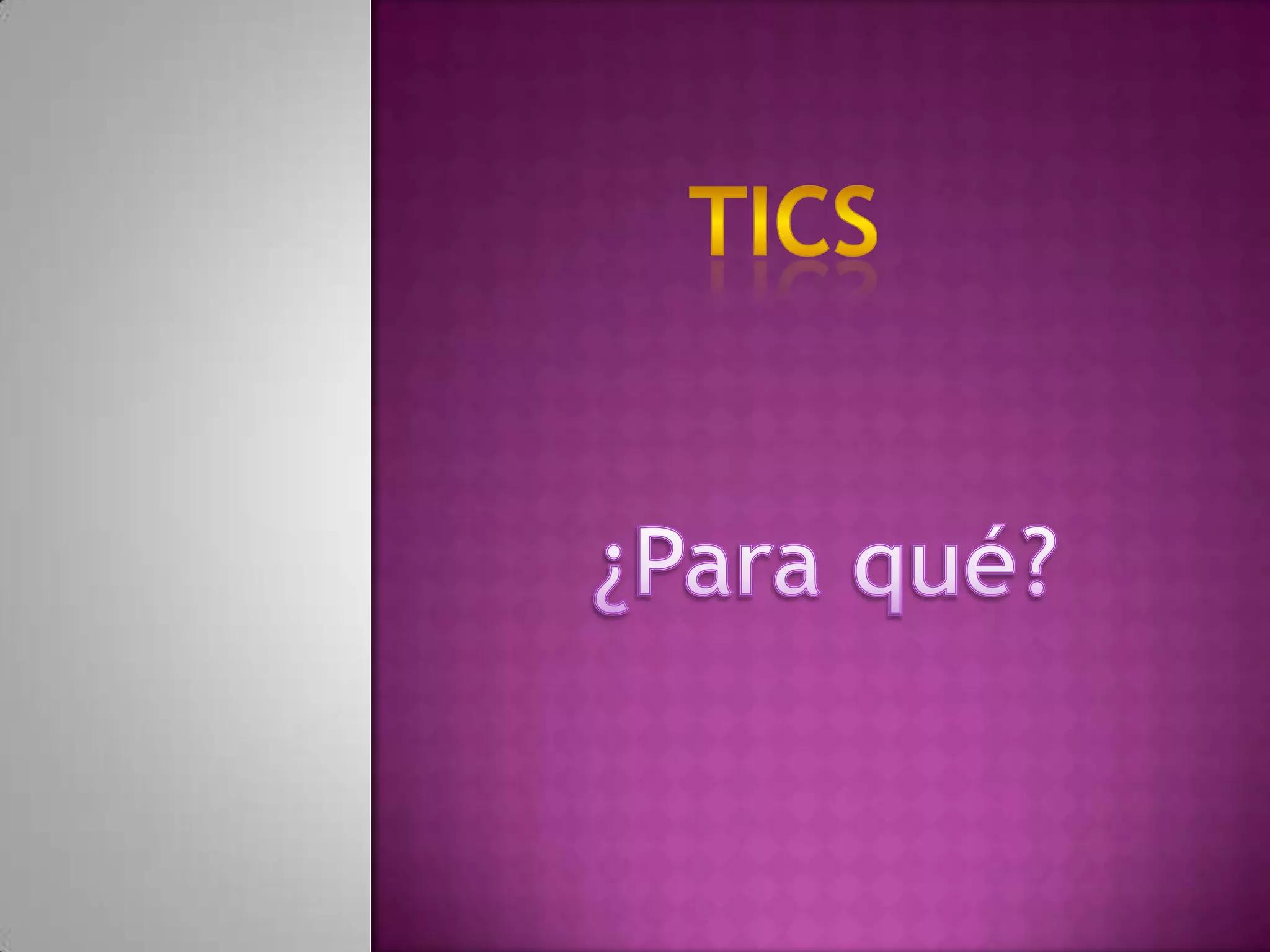 TICS

¿Para qué?